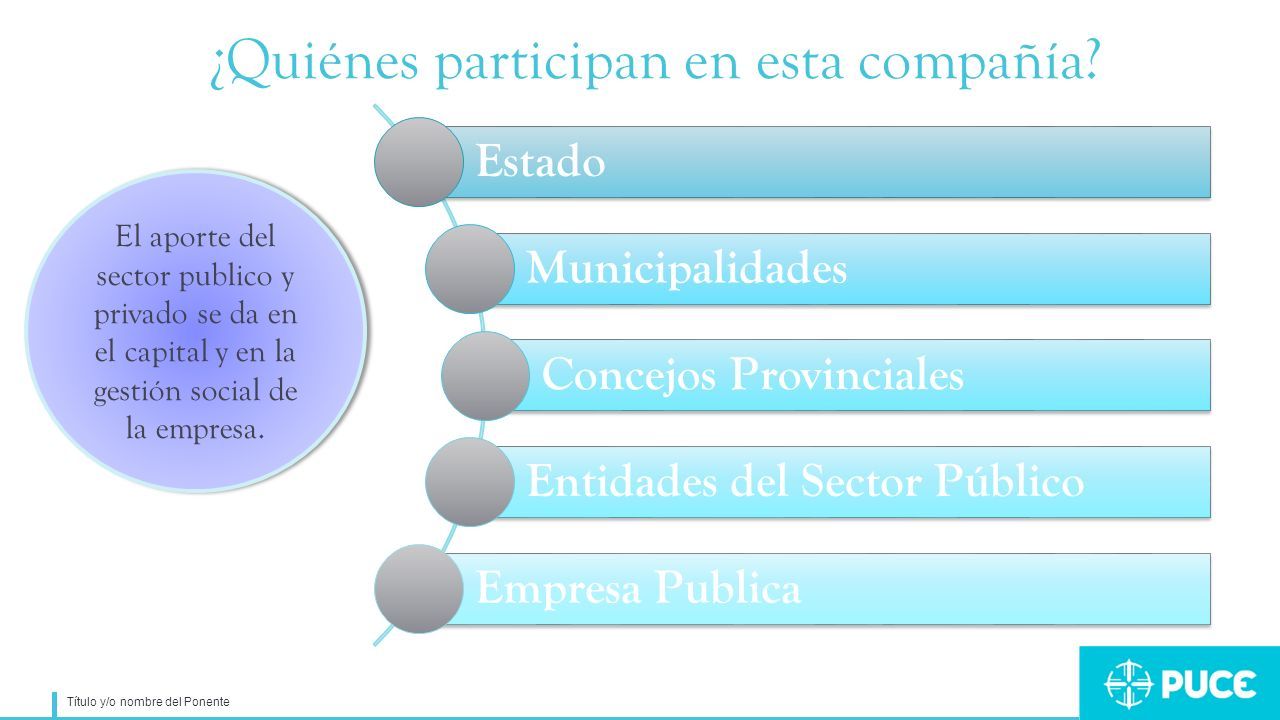 ¿Quiénes participan en esta compañía?

El aporte del sector publico y privado se da en el capital y en la gestión social de la empresa.

Estado

Municipalidades

Concejos Provinciales

Entidades del Sector Público

Empresa Publica

Título y/o nombre del Ponente

PUCE